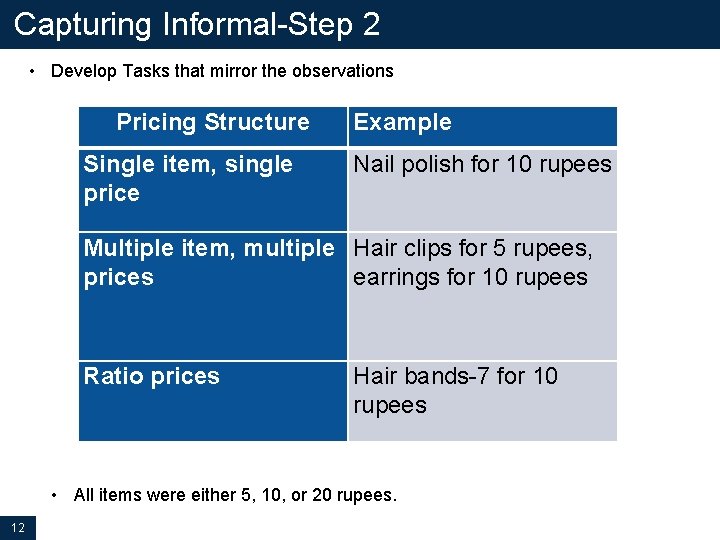 Capturing Informal-Step 2

• Develop Tasks that mirror the observations

| Pricing Structure | Example |
|---|---|
| Single item, single price | Nail polish for 10 rupees |
| Multiple item, multiple prices | Hair clips for 5 rupees, earrings for 10 rupees |
| Ratio prices | Hair bands-7 for 10 rupees |

• All items were either 5, 10, or 20 rupees.

12